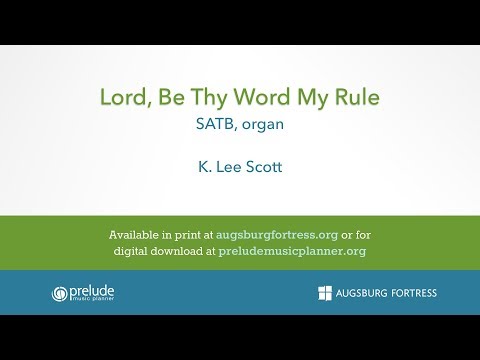 Lord, Be Thy Word My Rule
SATB, organ

K. Lee Scott

Available in print at augsburgfortress.org or for digital download at preludemusicplanner.org

prelude music planner

AUGSBURG FORTRESS